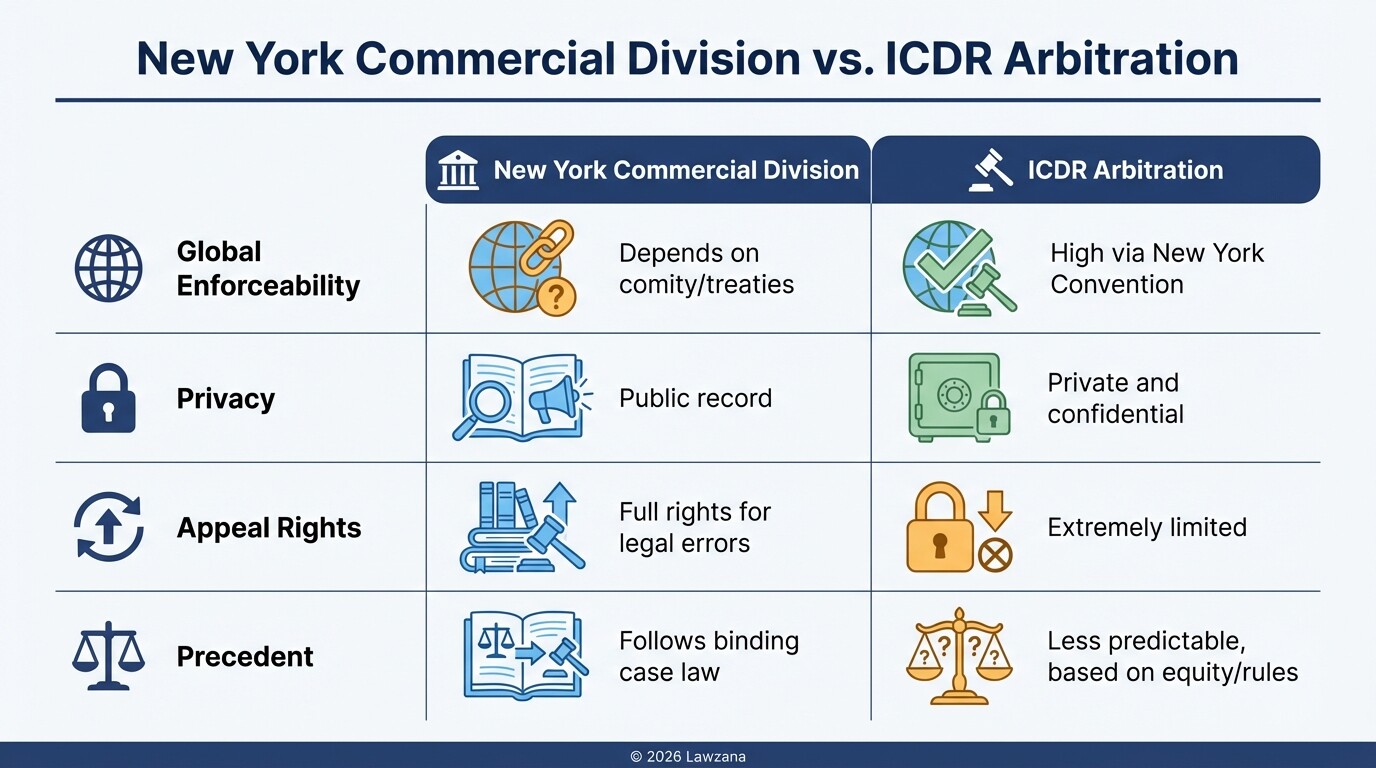 New York Commercial Division vs. ICDR Arbitration

| | New York Commercial Division | ICDR Arbitration |
|---|---|---|
| Global Enforceability | Depends on comity/treaties | High via New York Convention |
| Privacy | Public record | Private and confidential |
| Appeal Rights | Full rights for legal errors | Extremely limited |
| Precedent | Follows binding case law | Less predictable, based on equity/rules |

© 2026 Lawzana